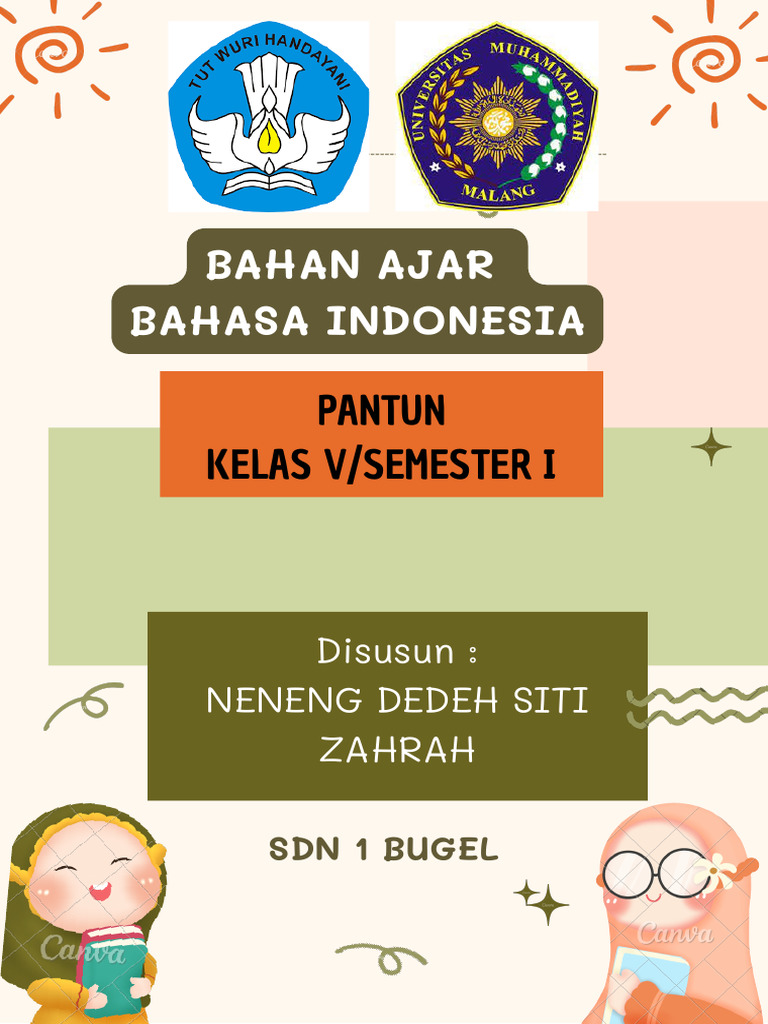 TUT WURI HANDAYANI

UNIVERSITAS MUHAMMADIYAH MALANG

BAHAN AJAR
BAHASA INDONESIA

PANTUN
KELAS V/SEMESTER I

Disusun :
NENENG DEDEH SITI ZAHRAH

SDN 1 BUGEL

Canva

Canva